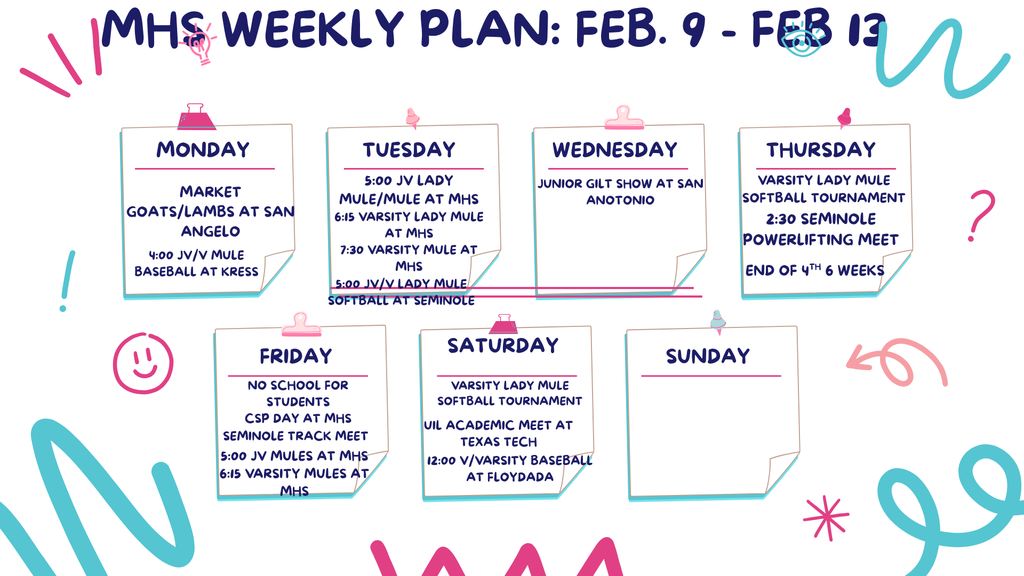 MHS WEEKLY PLAN: FEB. 9 - FEB 13

MONDAY

MARKET GOATS/LAMBS AT SAN ANGELO

4:00 JV/V MULE BASEBALL AT KRESS

TUESDAY

5:00 JV LADY MULE/MULE AT MHS

6:15 VARSITY LADY MULE AT MHS

7:30 VARSITY MULE AT MHS

5:00 JV/V LADY MULE SOFTBALL AT SEMINOLE

WEDNESDAY

JUNIOR GILT SHOW AT SAN ANOTONIO

THURSDAY

VARSITY LADY MULE SOFTBALL TOURNAMENT

2:30 SEMINOLE POWERLIFTING MEET

END OF $4^{TH}$ 6 WEEKS

FRIDAY

NO SCHOOL FOR STUDENTS

CSP DAY AT MHS

SEMINOLE TRACK MEET

5:00 JV MULES AT MHS

6:15 VARSITY MULES AT MHS

SATURDAY

VARSITY LADY MULE SOFTBALL TOURNAMENT

UIL ACADEMIC MEET AT TEXAS TECH

12:00 V/VARSITY BASEBALL AT FLOYDADA

SUNDAY